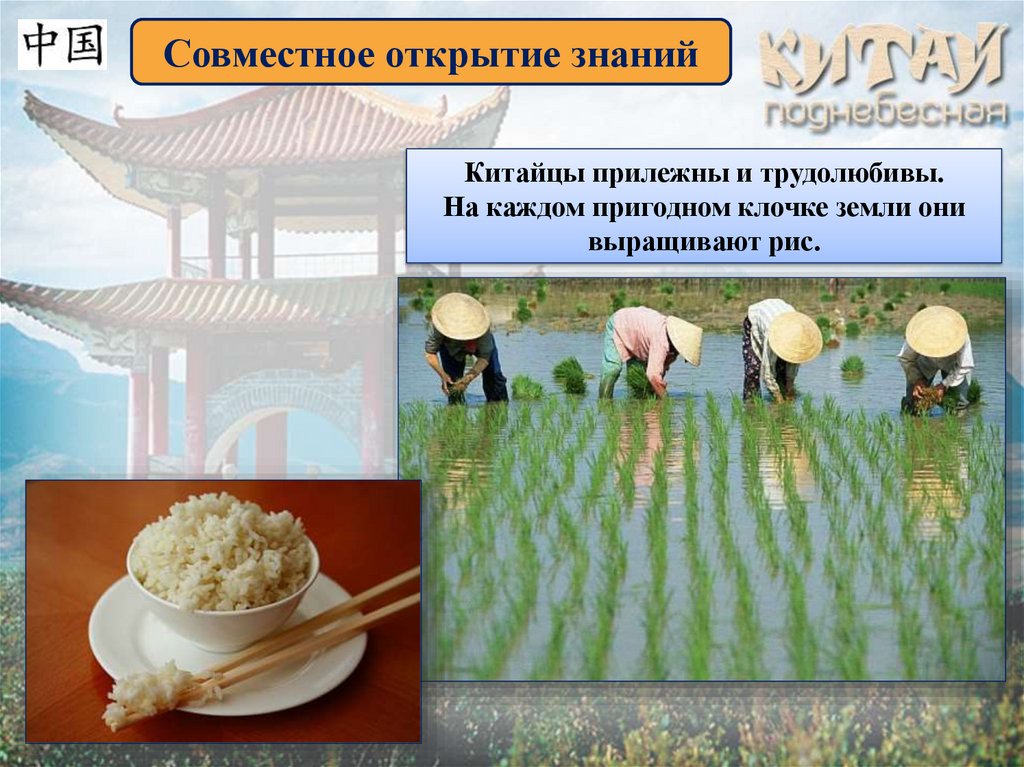 中国

Совместное открытие знаний

КИТАЙ
поднебесная

Китайцы прилежны и трудолюбивы.
На каждом пригодном клочке земли они выращивают рис.